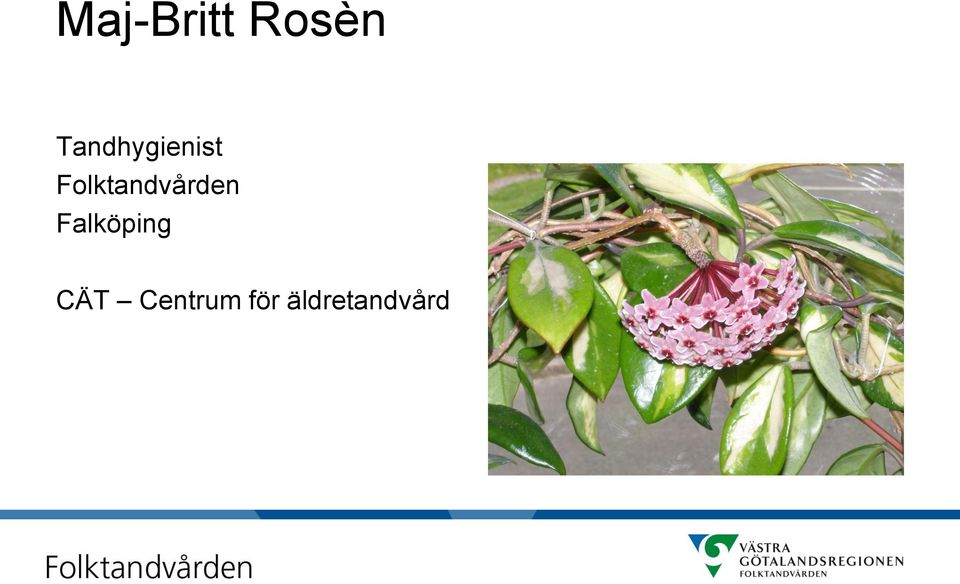 Maj-Britt Rosèn

Tandhygienist
Folktandvården
Falköping

CÄT – Centrum för äldretandvård

Folktandvården

VÄSTRA GÖTALANDSREGIONEN FOLKTANDVÅRDEN